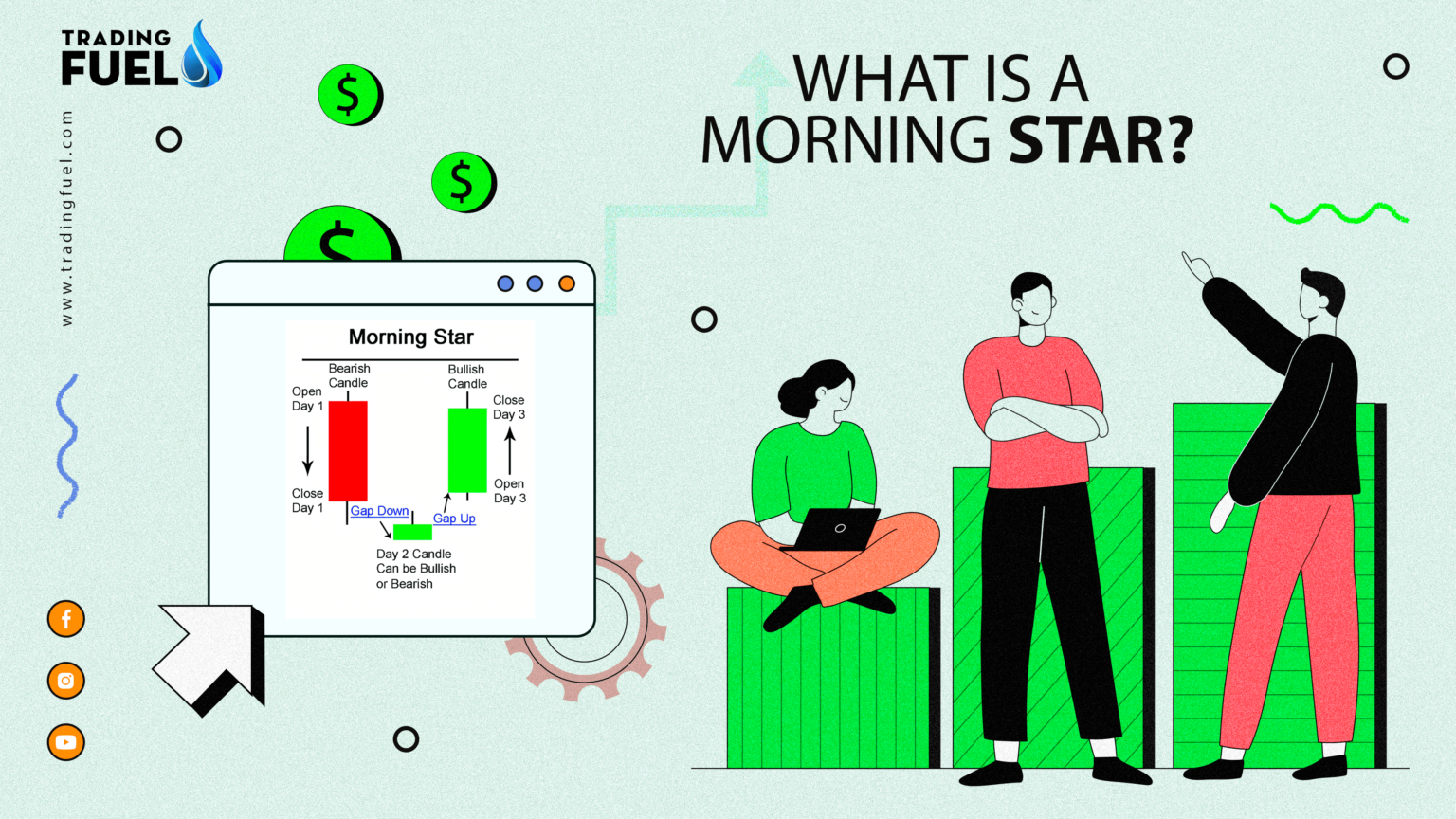 TRADING FUEL

www.tradingfuel.com

$

$

$

WHAT IS A MORNING STAR?

Morning Star

Bearish Candle

Bullish Candle

Open Day 1

Close Day 1

Close Day 3

Open Day 3

Gap Down

Gap Up

Day 2 Candle Can be Bullish or Bearish